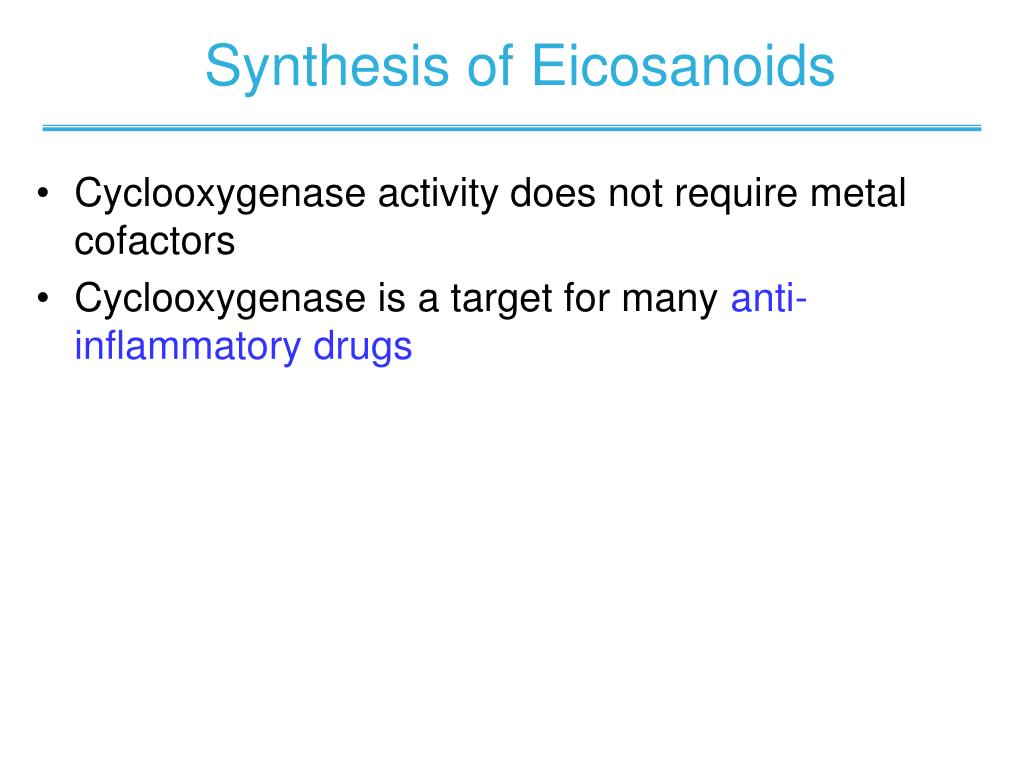 Synthesis of Eicosanoids

• Cyclooxygenase activity does not require metal cofactors
• Cyclooxygenase is a target for many anti-inflammatory drugs